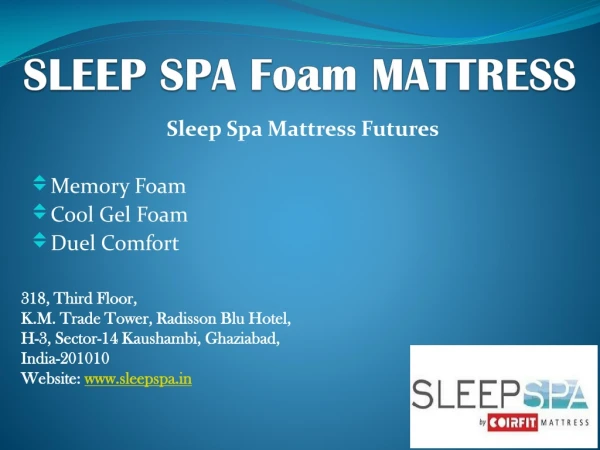 SLEEP SPA Foam MATTRESS

Sleep Spa Mattress Futures

Memory Foam
Cool Gel Foam
Duel Comfort

318, Third Floor,
K.M. Trade Tower, Radisson Blu Hotel,
H-3, Sector-14 Kaushambi, Ghaziabad,
India-201010
Website: www.sleepspa.in

SLEEPSPA
by COIRFIT MATTRESS